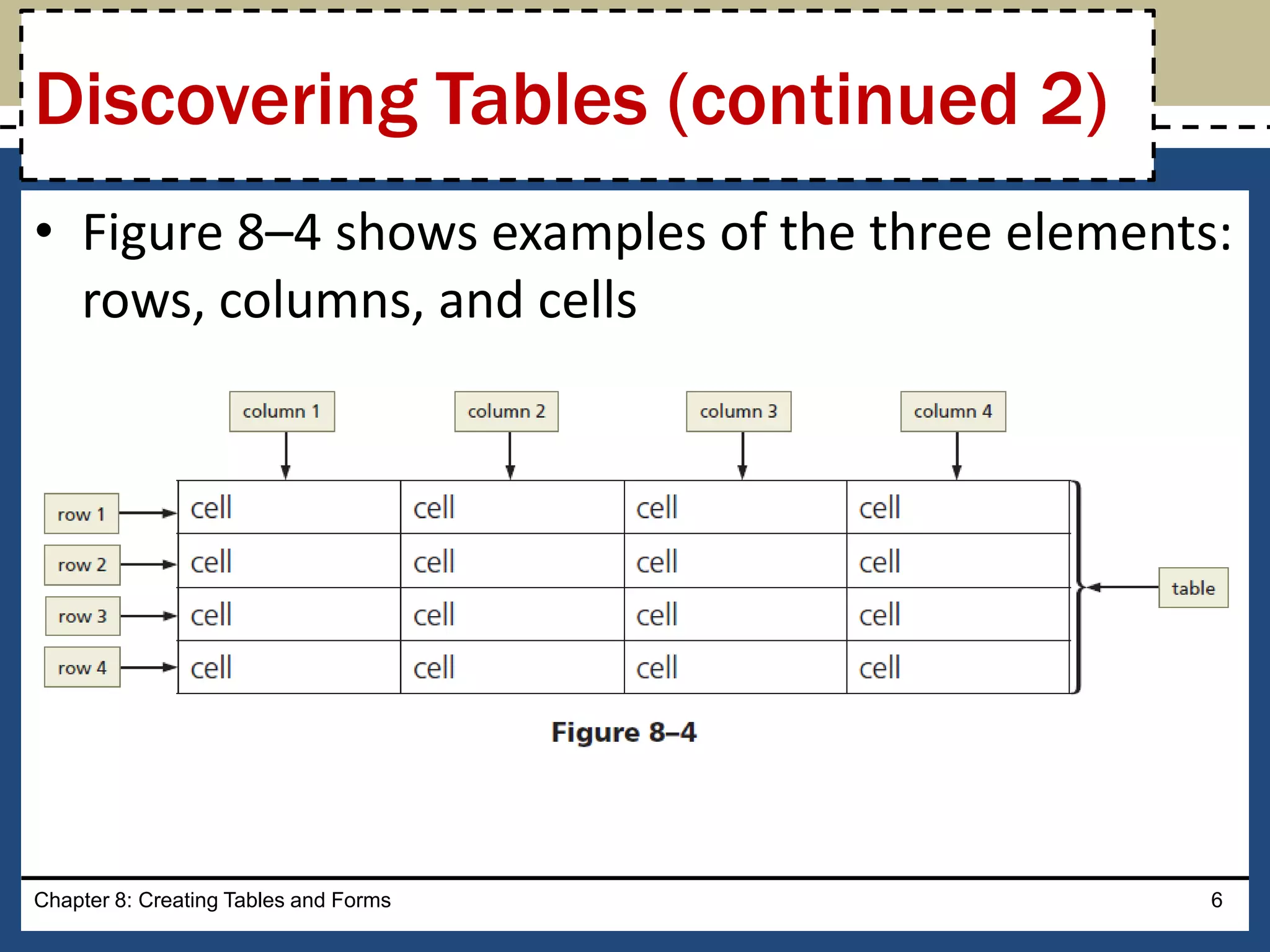 Discovering Tables (continued 2)

• Figure 8–4 shows examples of the three elements: rows, columns, and cells

column 1
column 2
column 3
column 4

row 1
row 2
row 3
row 4

| cell | cell | cell | cell |
|---|---|---|---|
| cell | cell | cell | cell |
| cell | cell | cell | cell |
| cell | cell | cell | cell |

table

Figure 8–4

Chapter 8: Creating Tables and Forms
6